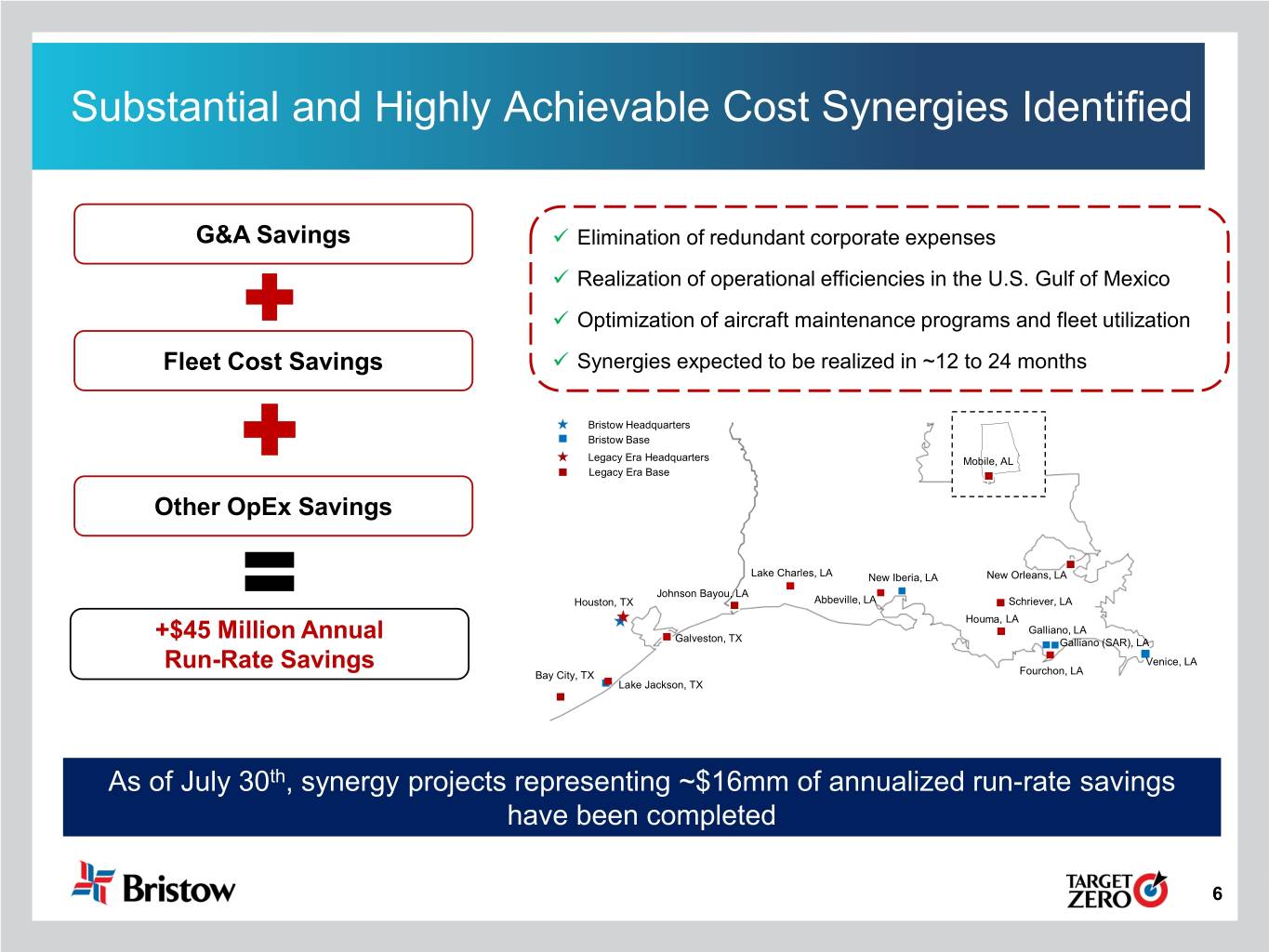 Substantial and Highly Achievable Cost Synergies Identified

G&A Savings

Fleet Cost Savings

Other OpEx Savings

+$45 Million Annual Run-Rate Savings

✓ Elimination of redundant corporate expenses

✓ Realization of operational efficiencies in the U.S. Gulf of Mexico

✓ Optimization of aircraft maintenance programs and fleet utilization

✓ Synergies expected to be realized in ~12 to 24 months

Bristow Headquarters
Bristow Base
Legacy Era Headquarters
Legacy Era Base

Mobile, AL

Lake Charles, LA
New Iberia, LA
New Orleans, LA
Johnson Bayou, LA
Houston, TX
Abbeville, LA
Schriever, LA
Houma, LA
Galliano, LA
Galveston, TX
Galliano (SAR), LA
Venice, LA
Fourchon, LA
Bay City, TX
Lake Jackson, TX

As of July 30$^{th}$, synergy projects representing ~$16mm of annualized run-rate savings have been completed

Bristow

TARGET ZERO

6